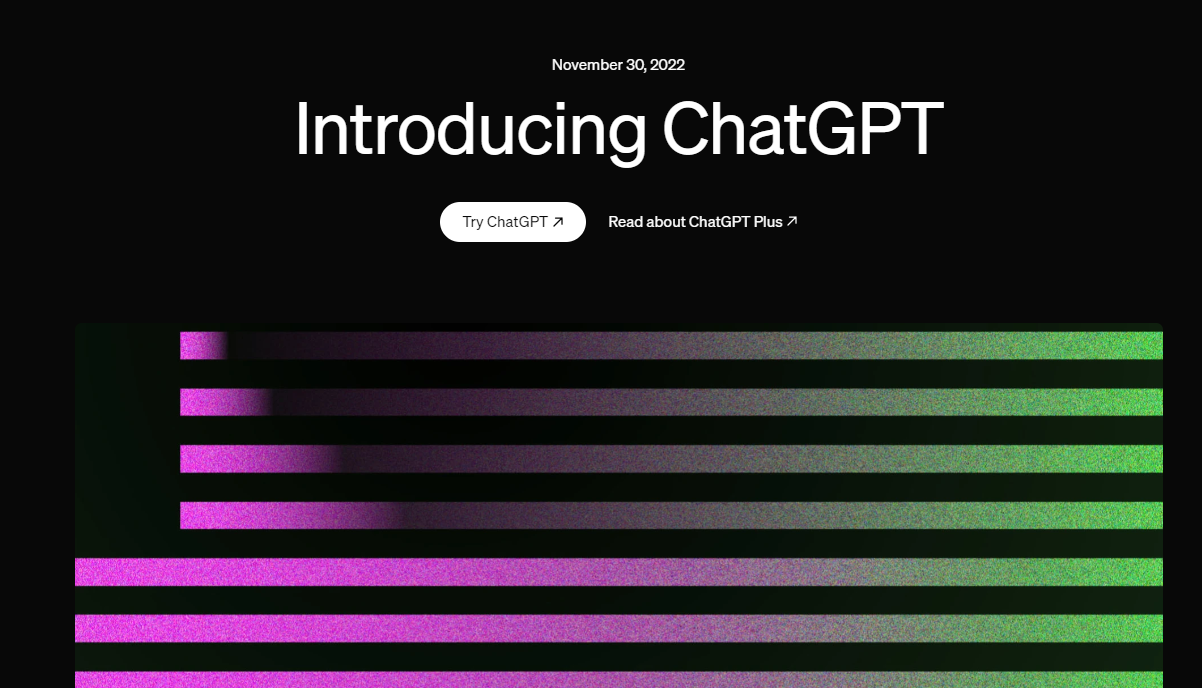 November 30, 2022

Introducing ChatGPT

Try ChatGPT ↗

Read about ChatGPT Plus ↗